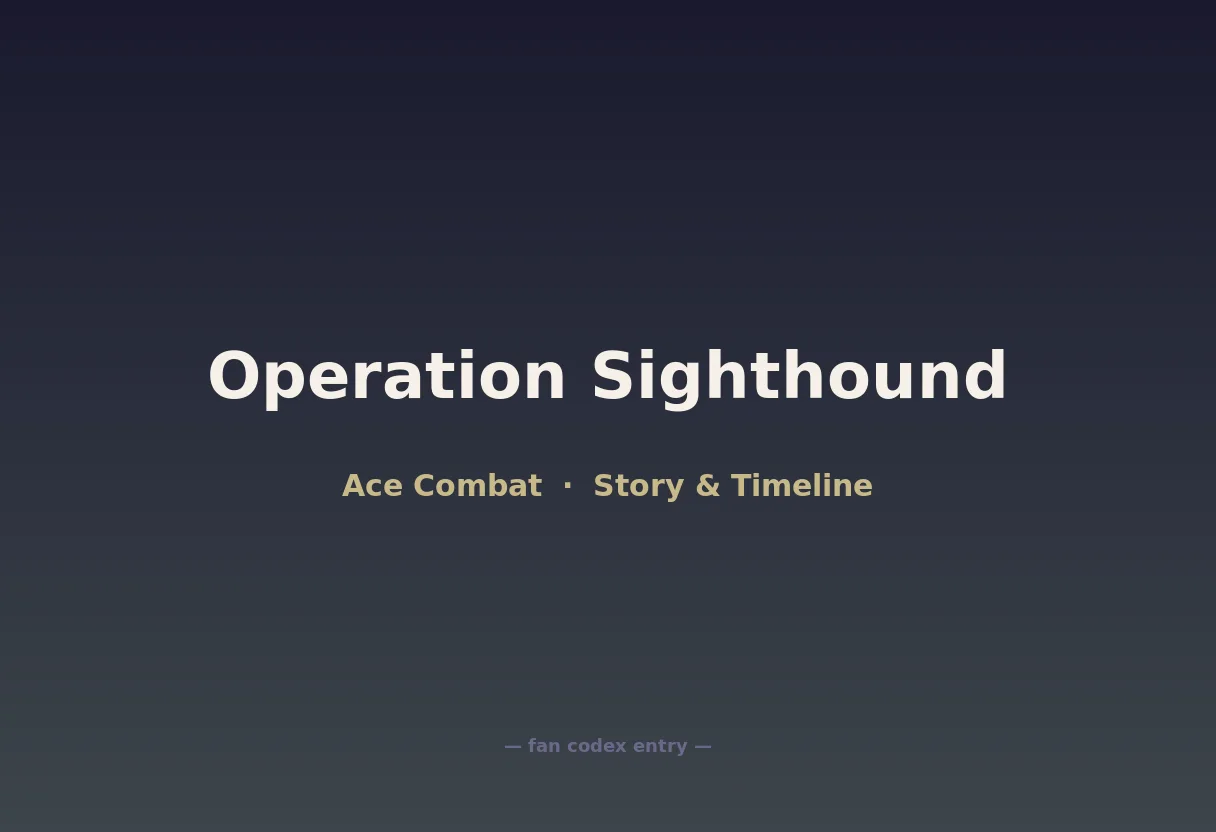 Operation Sighthound

Ace Combat · Story & Timeline

— fan codex entry —